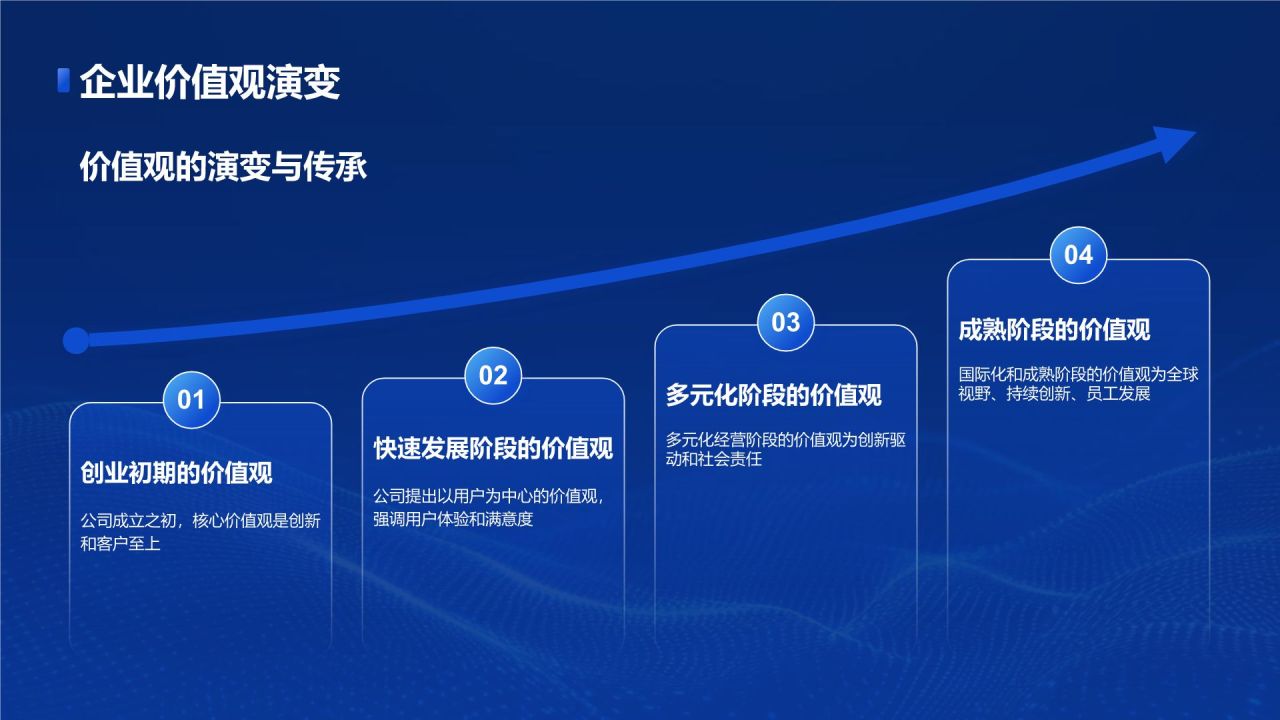 企业价值观演变

价值观的演变与传承

01

创业初期的价值观

公司成立之初，核心价值观是创新和客户至上

02

快速发展阶段的价值观

公司提出以用户为中心的价值观，强调用户体验和满意度

03

多元化阶段的价值观

多元化经营阶段的价值观为创新驱动和社会责任

04

成熟阶段的价值观

国际化和成熟阶段的价值观为全球视野、持续创新、员工发展